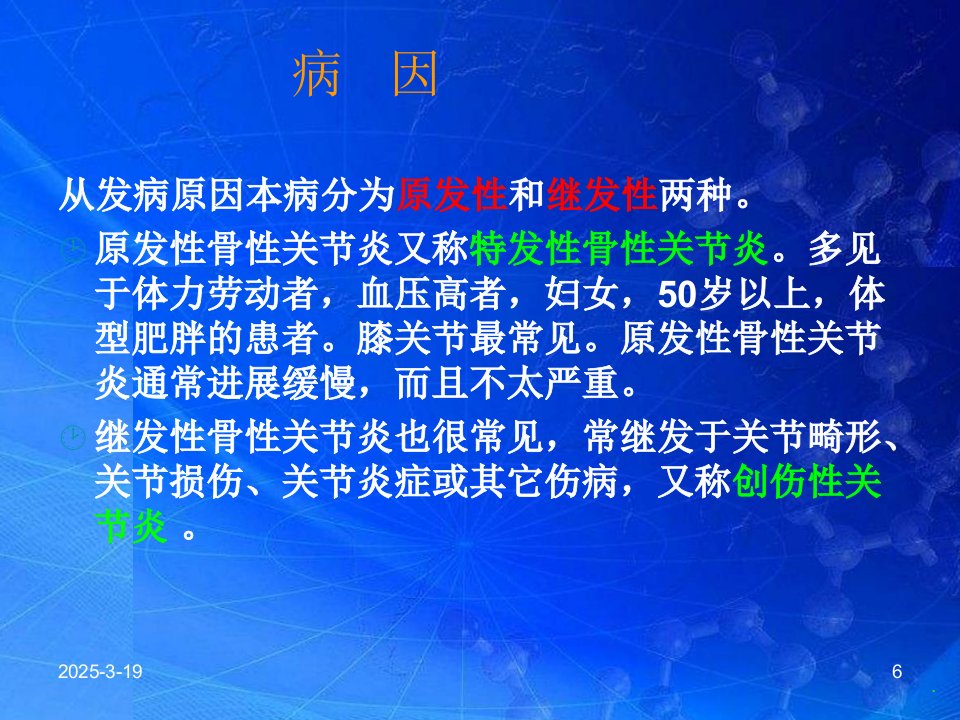 病　因

从发病原因本病分为原发性和继发性两种。

原发性骨性关节炎又称特发性骨性关节炎。多见于体力劳动者，血压高者，妇女，50岁以上，体型肥胖的患者。膝关节最常见。原发性骨性关节炎通常进展缓慢，而且不太严重。

继发性骨性关节炎也很常见，常继发于关节畸形、关节损伤、关节炎症或其它伤病，又称创伤性关节炎 。

2025-3-19

6